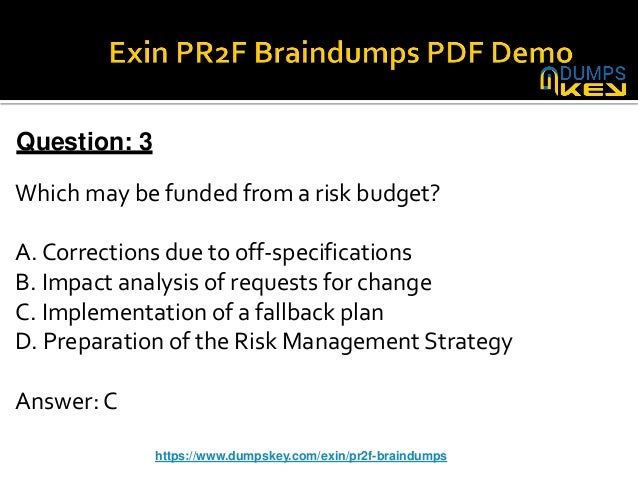 Exin PR2F Braindumps PDF Demo

DUMPS KEY

Question: 3

Which may be funded from a risk budget?

A. Corrections due to off-specifications
B. Impact analysis of requests for change
C. Implementation of a fallback plan
D. Preparation of the Risk Management Strategy

Answer: C

https://www.dumpskey.com/exin/pr2f-braindumps